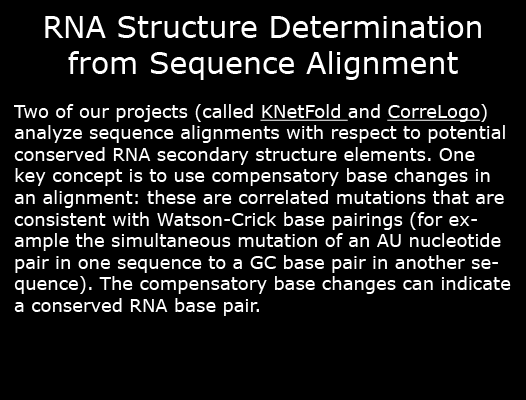 RNA Structure Determination from Sequence Alignment

Two of our projects (called KNetFold and CorreLogo) analyze sequence alignments with respect to potential conserved RNA secondary structure elements. One key concept is to use compensatory base changes in an alignment: these are correlated mutations that are consistent with Watson-Crick base pairings (for example the simultaneous mutation of an AU nucleotide pair in one sequence to a GC base pair in another sequence). The compensatory base changes can indicate a conserved RNA base pair.